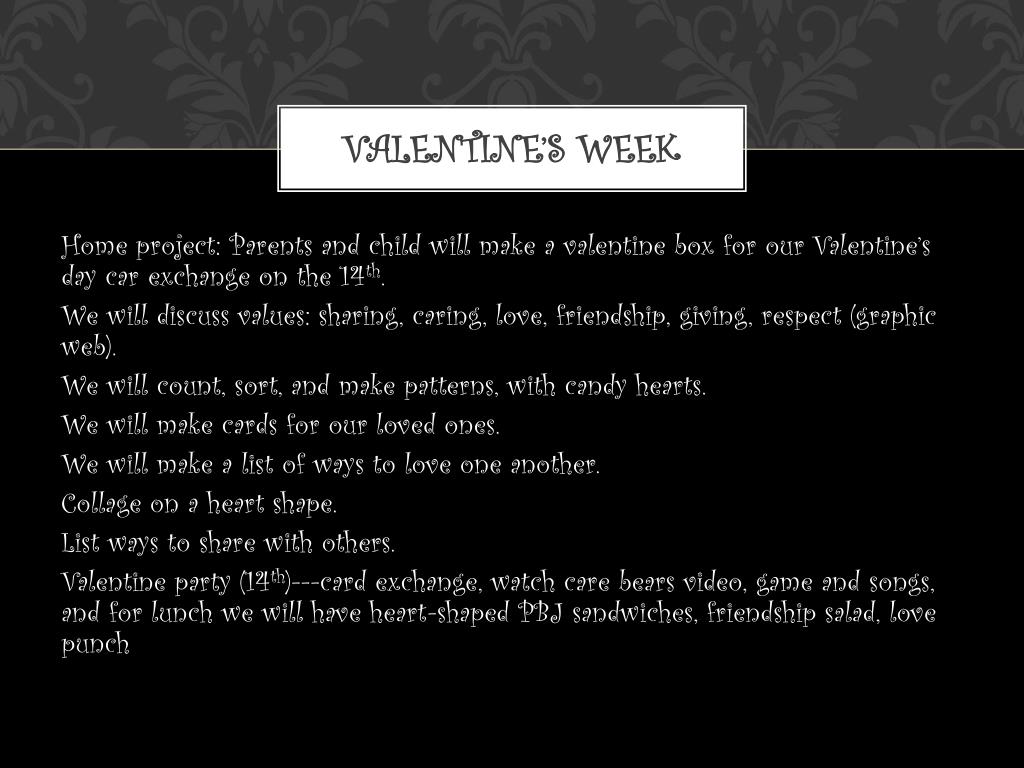 VALENTINE'S WEEK

Home project: Parents and child will make a valentine box for our Valentine's day car exchange on the 14th.

We will discuss values: sharing, caring, love, friendship, giving, respect (graphic web).

We will count, sort, and make patterns, with candy hearts.

We will make cards for our loved ones.

We will make a list of ways to love one another.

Collage on a heart shape.

List ways to share with others.

Valentine party (14th)---card exchange, watch care bears video, game and songs, and for lunch we will have heart-shaped PBJ sandwiches, friendship salad, love punch